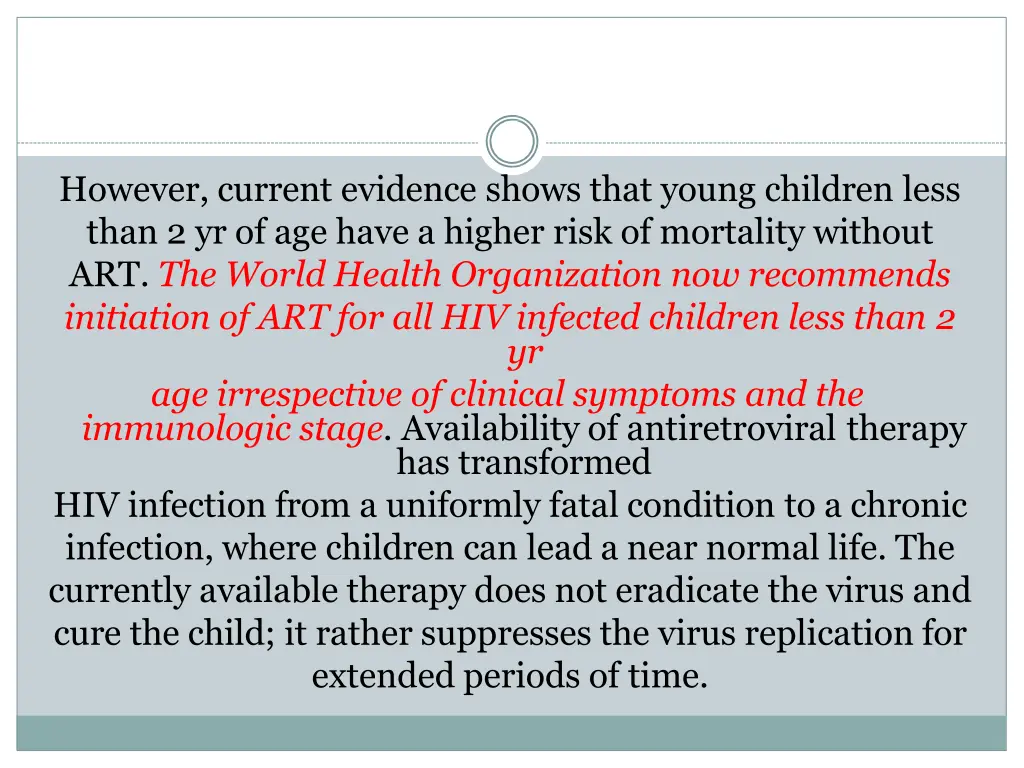 However, current evidence shows that young children less than 2 yr of age have a higher risk of mortality without ART. The World Health Organization now recommends initiation of ART for all HIV infected children less than 2 yr age irrespective of clinical symptoms and the immunologic stage. Availability of antiretroviral therapy has transformed HIV infection from a uniformly fatal condition to a chronic infection, where children can lead a near normal life. The currently available therapy does not eradicate the virus and cure the child; it rather suppresses the virus replication for extended periods of time.